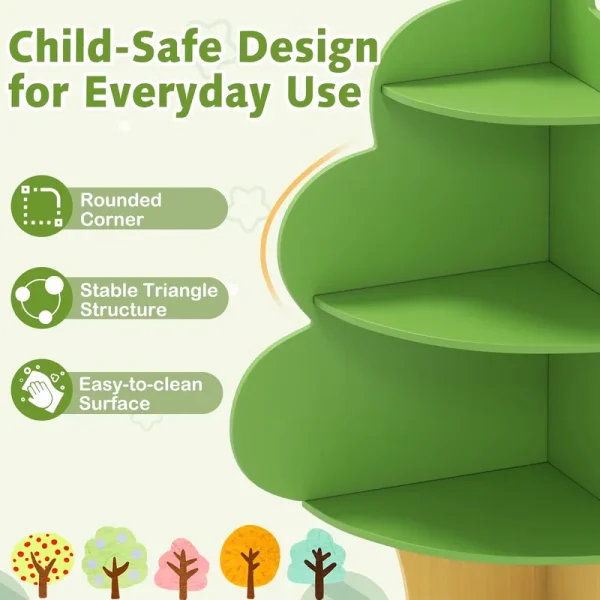 Child-Safe Design for Everyday Use

Rounded Corner

Stable Triangle Structure

Easy-to-clean Surface